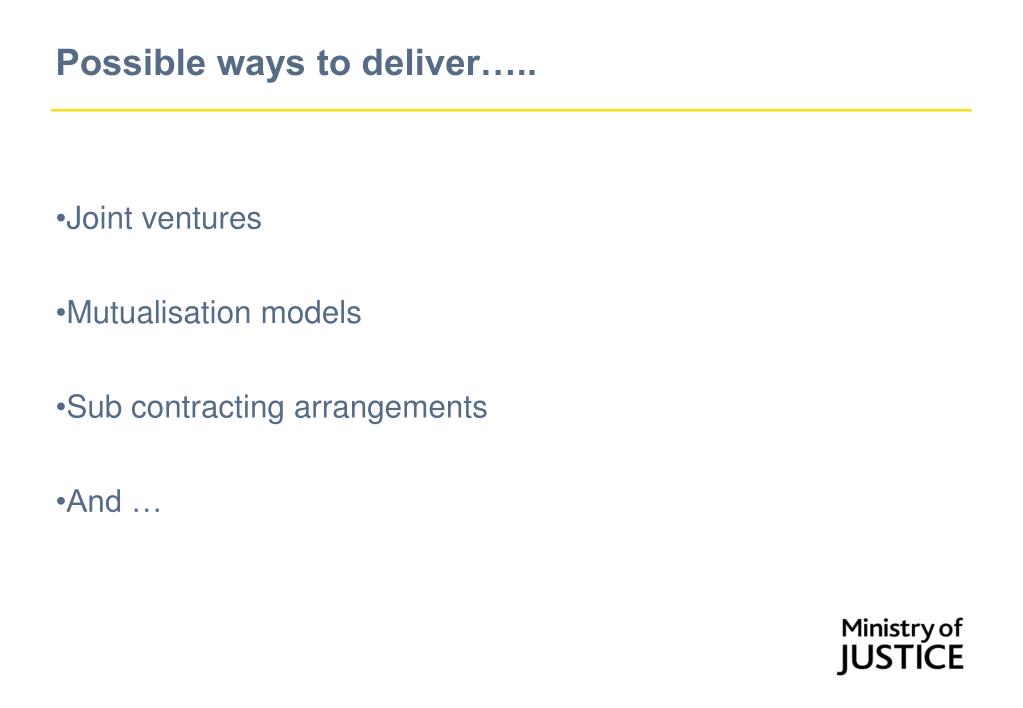 Possible ways to deliver…..

•Joint ventures

•Mutualisation models

•Sub contracting arrangements

•And …

Ministry of
JUSTICE